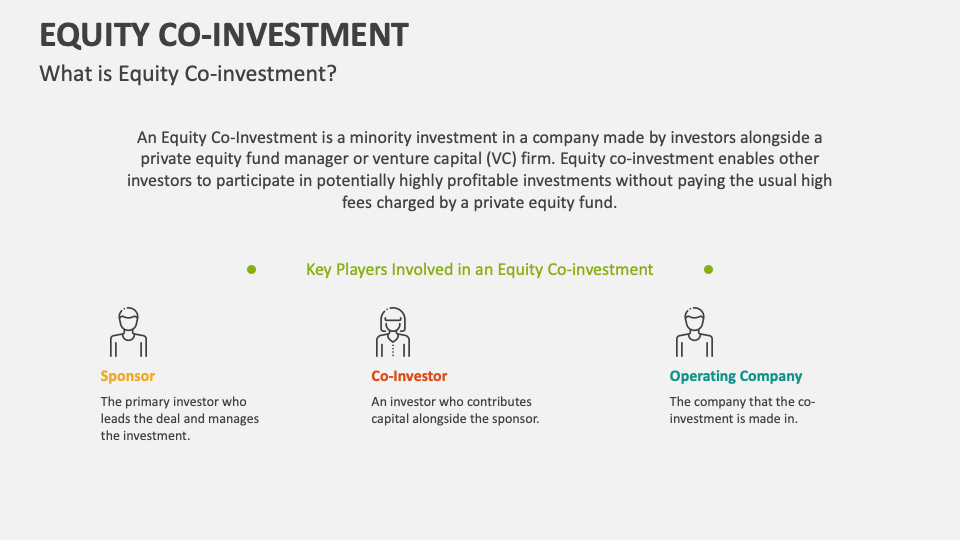 EQUITY CO-INVESTMENT

What is Equity Co-investment?

An Equity Co-Investment is a minority investment in a company made by investors alongside a private equity fund manager or venture capital (VC) firm. Equity co-investment enables other investors to participate in potentially highly profitable investments without paying the usual high fees charged by a private equity fund.

Key Players Involved in an Equity Co-investment

Sponsor

The primary investor who leads the deal and manages the investment.

Co-Investor

An investor who contributes capital alongside the sponsor.

Operating Company

The company that the co-investment is made in.